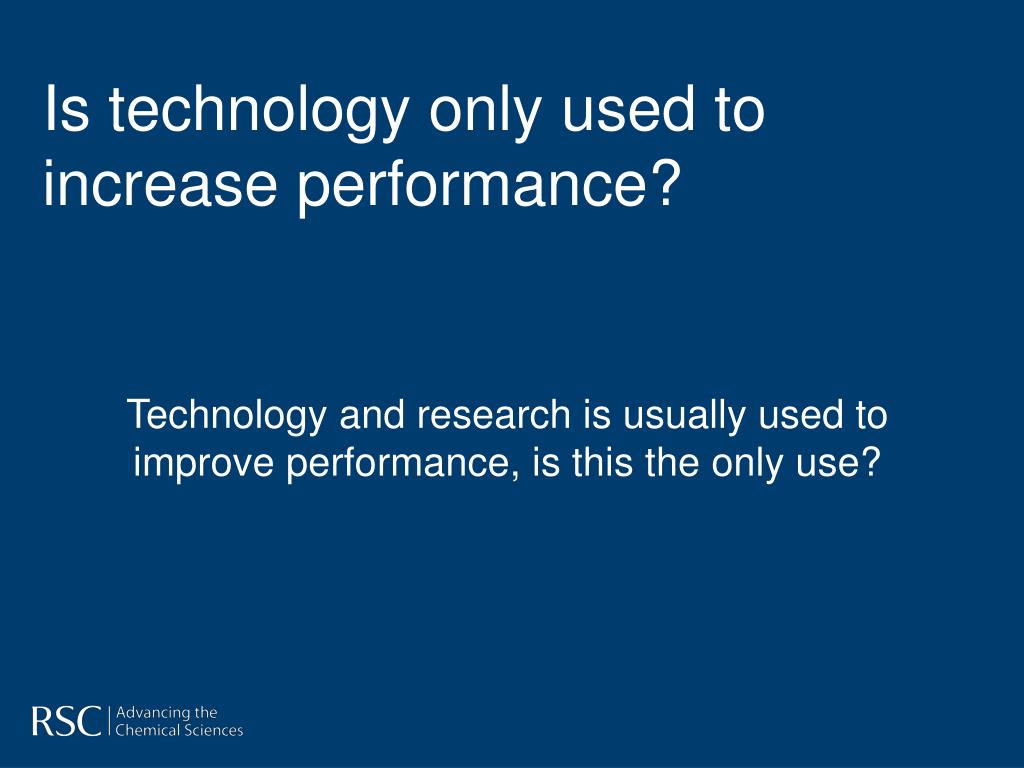 Is technology only used to increase performance?

Technology and research is usually used to improve performance, is this the only use?

RSC | Advancing the Chemical Sciences